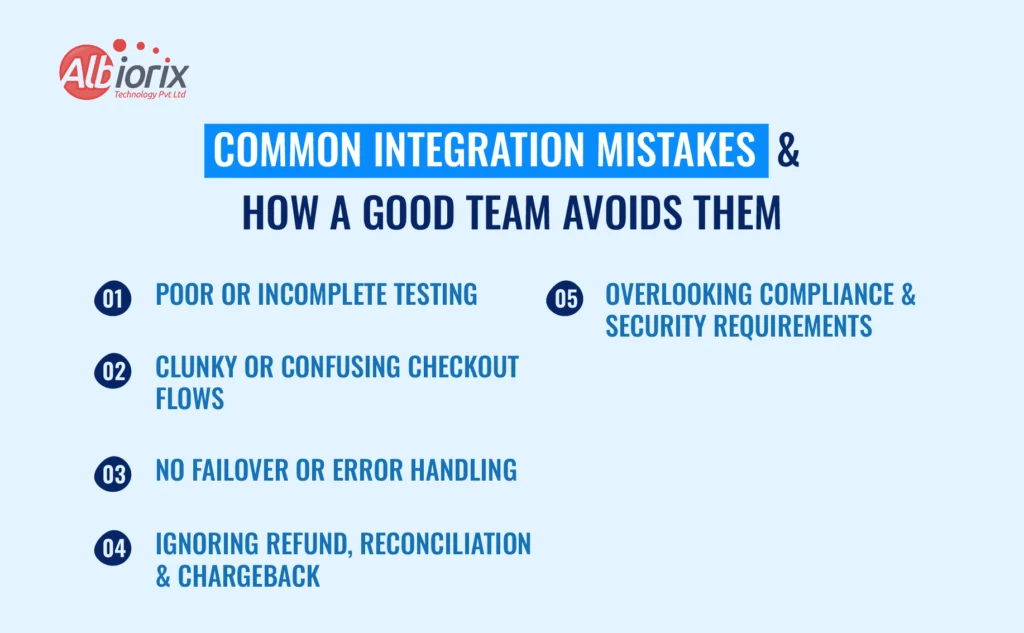 Albiorix
Technology Pvt Ltd

COMMON INTEGRATION MISTAKES &
HOW A GOOD TEAM AVOIDS THEM

01 POOR OR INCOMPLETE TESTING

02 CLUNKY OR CONFUSING CHECKOUT FLOWS

03 NO FAILOVER OR ERROR HANDLING

04 IGNORING REFUND, RECONCILIATION & CHARGEBACK

05 OVERLOOKING COMPLIANCE & SECURITY REQUIREMENTS